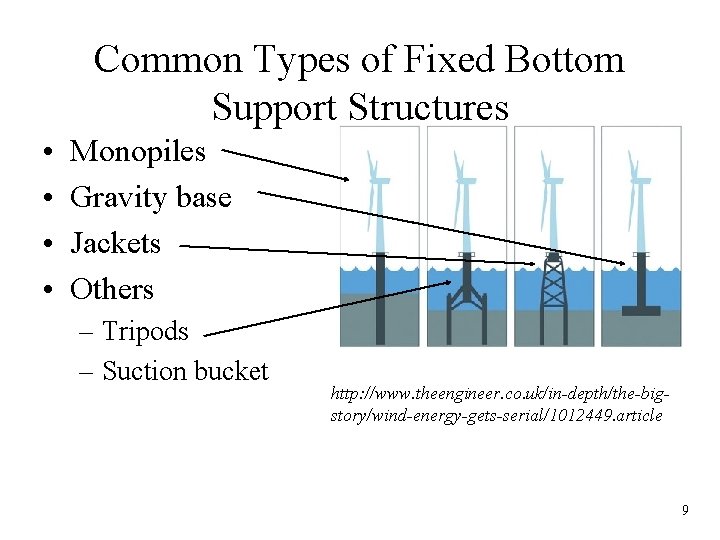 Common Types of Fixed Bottom Support Structures

• Monopiles
• Gravity base
• Jackets
• Others
– Tripods
– Suction bucket

http://www.theengineer.co.uk/in-depth/the-big-story/wind-energy-gets-serial/1012449.article

9